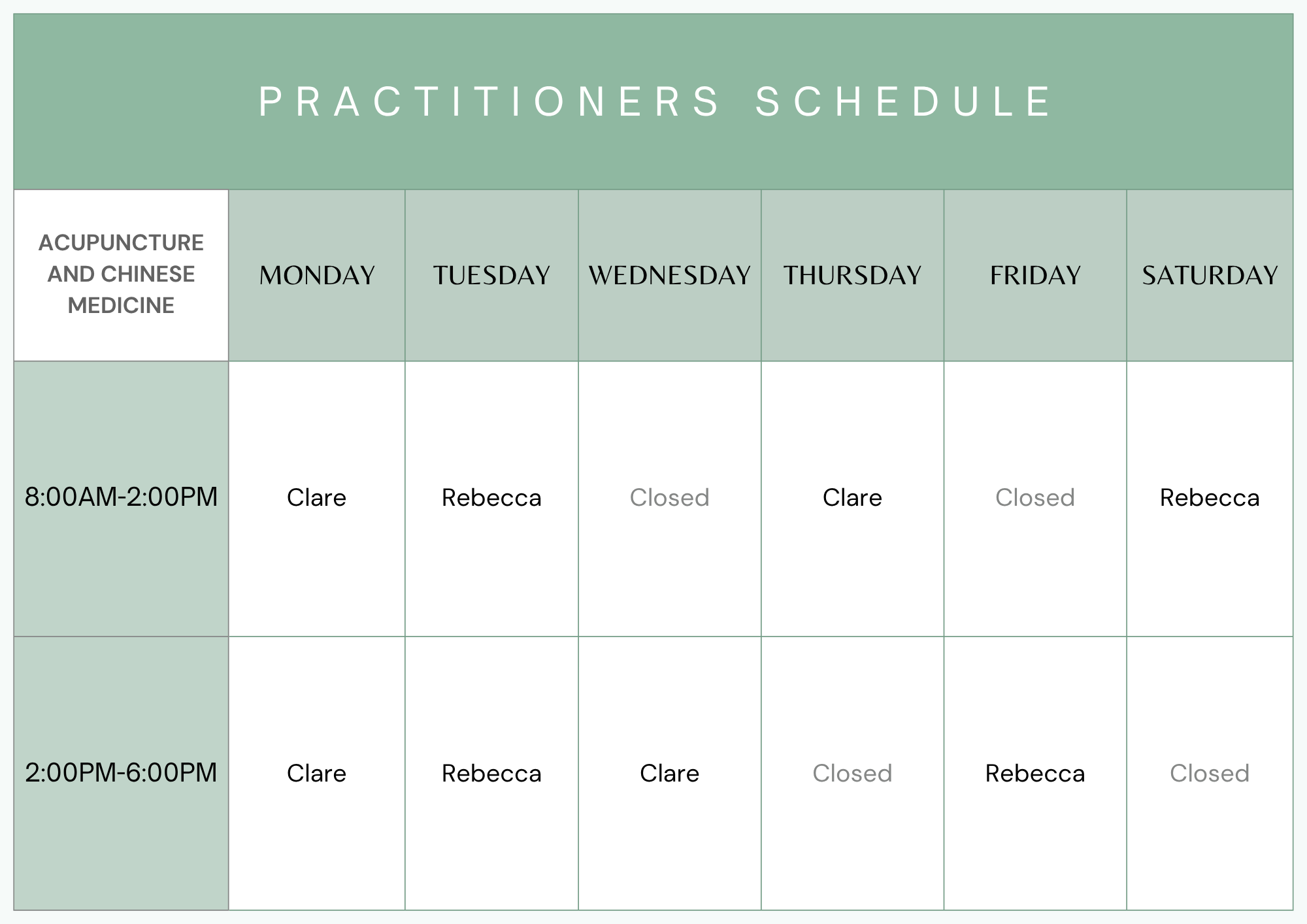 PRACTITIONERS SCHEDULE

| ACUPUNCTURE AND CHINESE MEDICINE | MONDAY | TUESDAY | WEDNESDAY | THURSDAY | FRIDAY | SATURDAY |
|---|---|---|---|---|---|---|
| 8:00AM-2:00PM | Clare | Rebecca | Closed | Clare | Closed | Rebecca |
| 2:00PM-6:00PM | Clare | Rebecca | Clare | Closed | Rebecca | Closed |